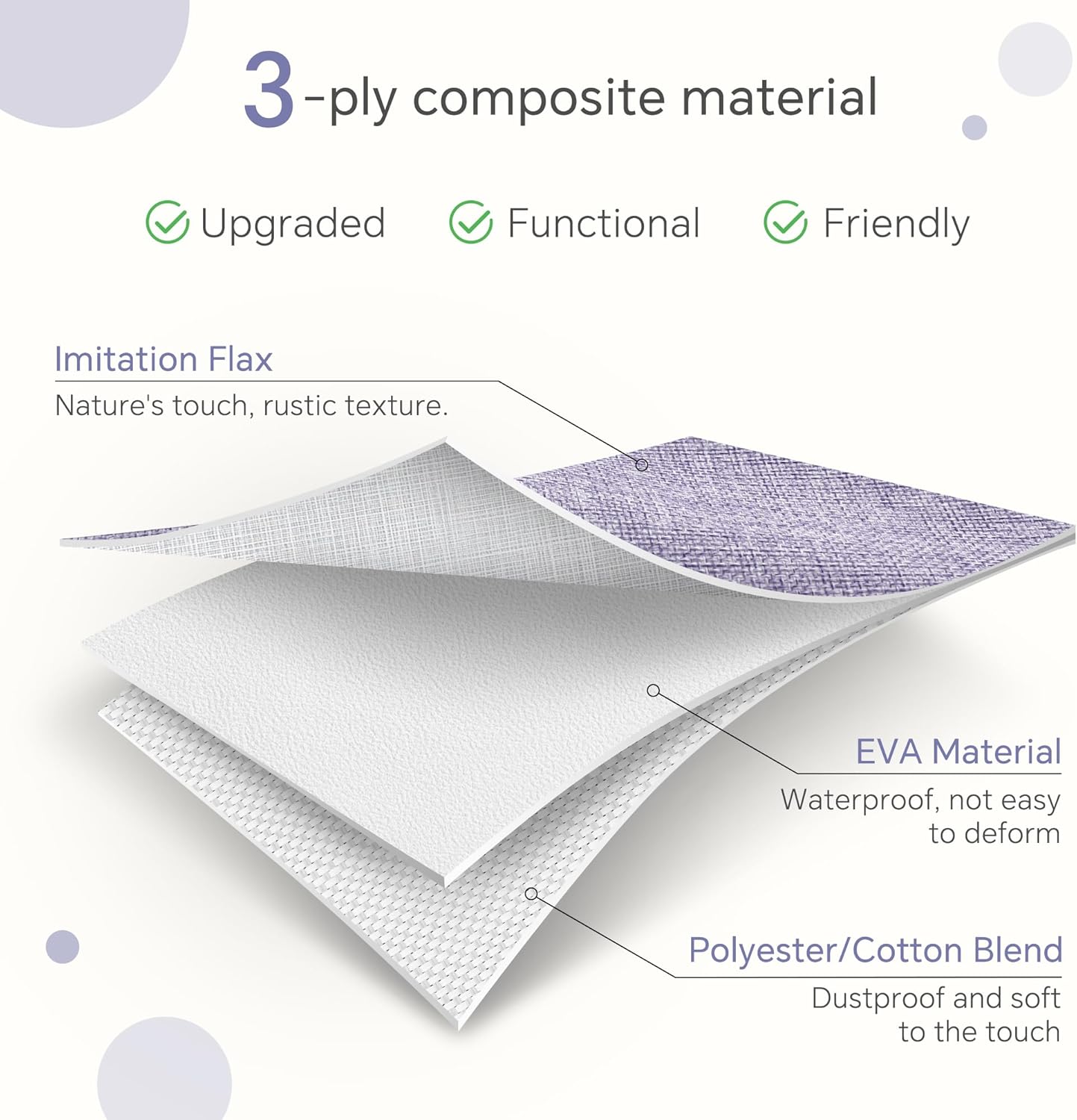 3-ply composite material

Upgraded Functional Friendly

Imitation Flax
Nature's touch, rustic texture.

EVA Material
Waterproof, not easy to deform

Polyester/Cotton Blend
Dustproof and soft to the touch